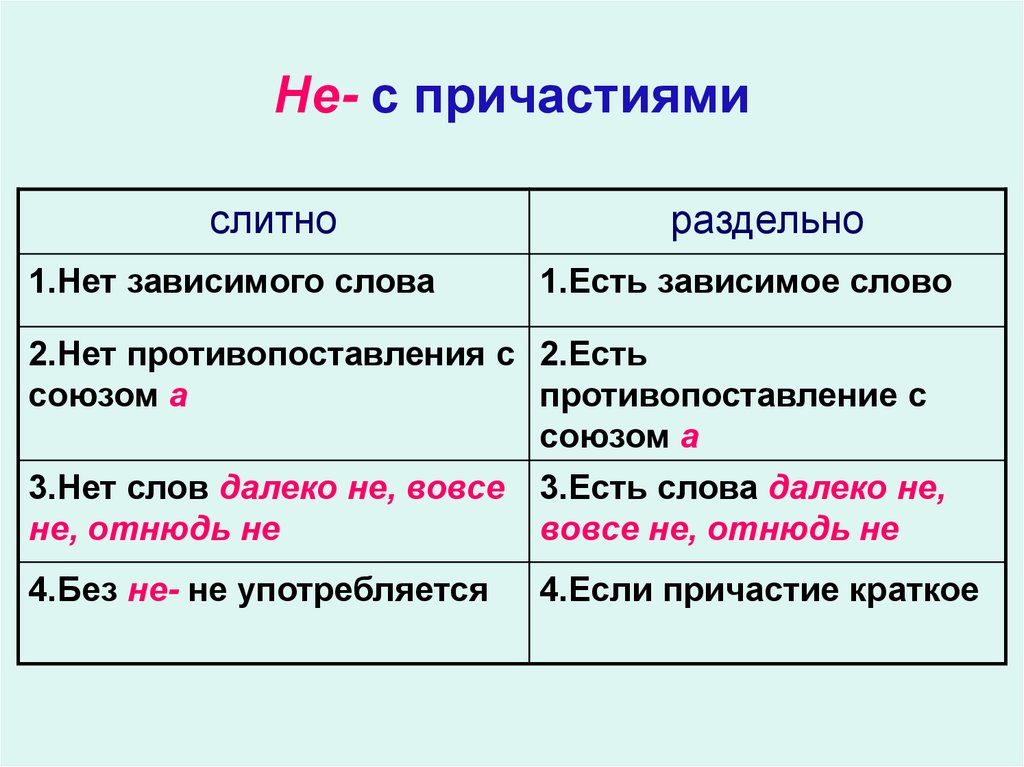 Не- с причастиями

| слитно | раздельно |
|---|---|
| 1.Нет зависимого слова | 1.Есть зависимое слово |
| 2.Нет противопоставления с союзом а | 2.Есть противопоставление с союзом а |
| 3.Нет слов далеко не, вовсе не, отнюдь не | 3.Есть слова далеко не, вовсе не, отнюдь не |
| 4.Без не- не употребляется | 4.Если причастие краткое |